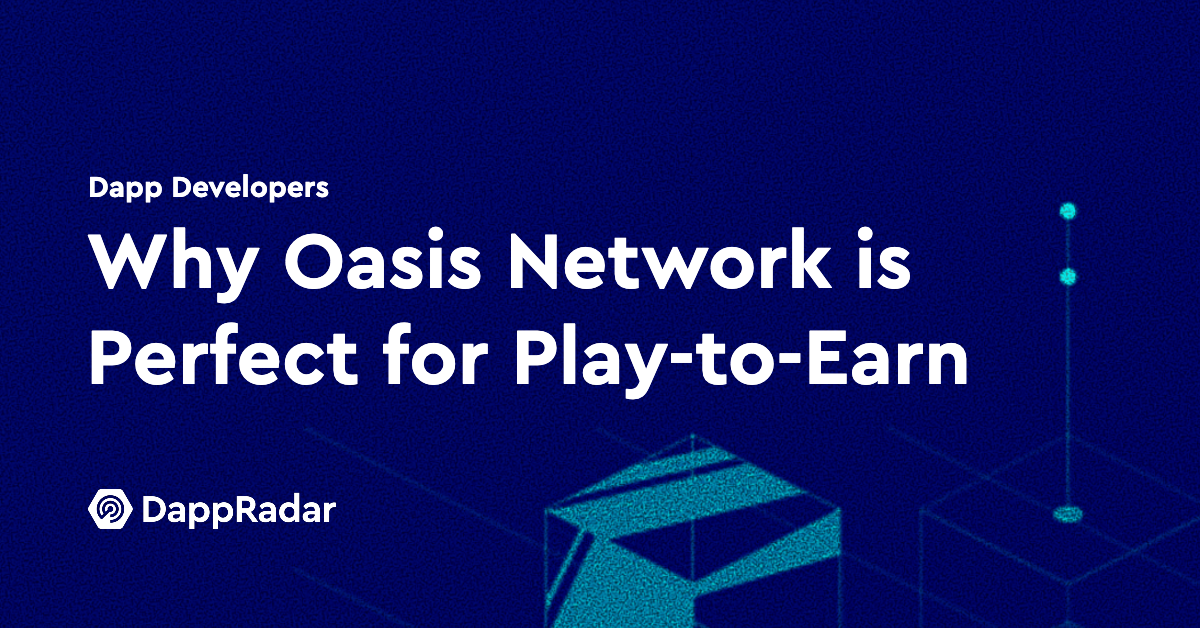 Dapp Developers

Why Oasis Network is Perfect for Play-to-Earn

DappRadar